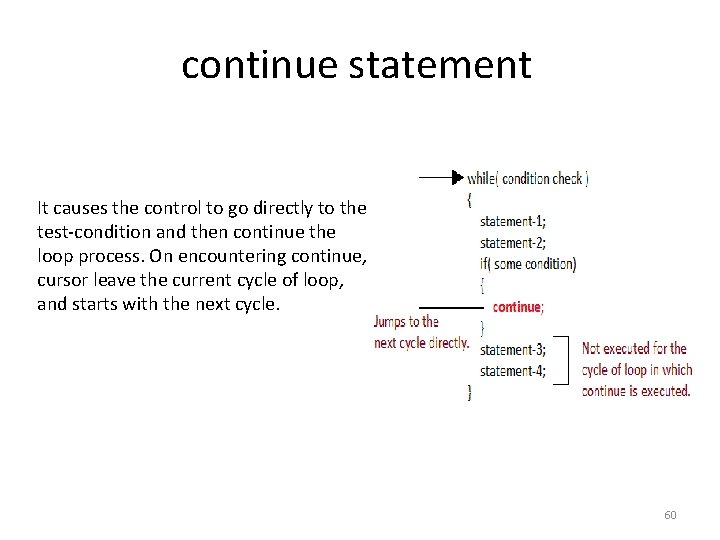 continue statement

It causes the control to go directly to the test-condition and then continue the loop process. On encountering continue, cursor leave the current cycle of loop, and starts with the next cycle.

while( condition check )
{
statement-1;
statement-2;
if( some condition)
{
continue;
}
statement-3;
statement-4;
}

Jumps to the next cycle directly.

Not executed for the cycle of loop in which continue is executed.

60